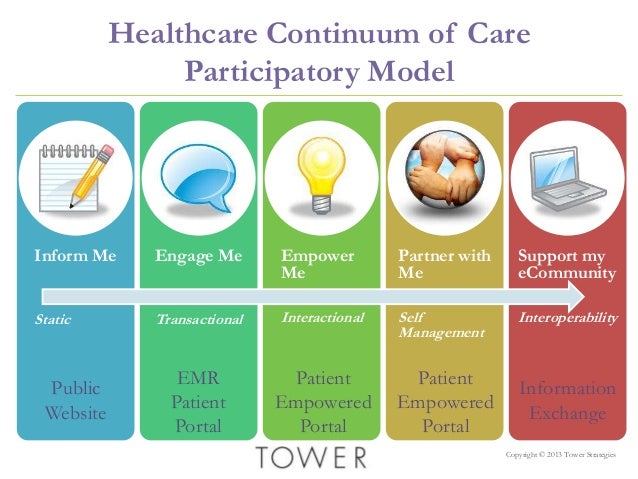 Healthcare Continuum of Care Participatory Model

Inform Me

Static

Public Website

Engage Me

Transactional

EMR Patient Portal

Empower Me

Interactional

Patient Empowered Portal

Partner with Me

Self Management

Patient Empowered Portal

Support my eCommunity

Interoperability

Information Exchange

TOWER

Copyright © 2013 Tower Strategies